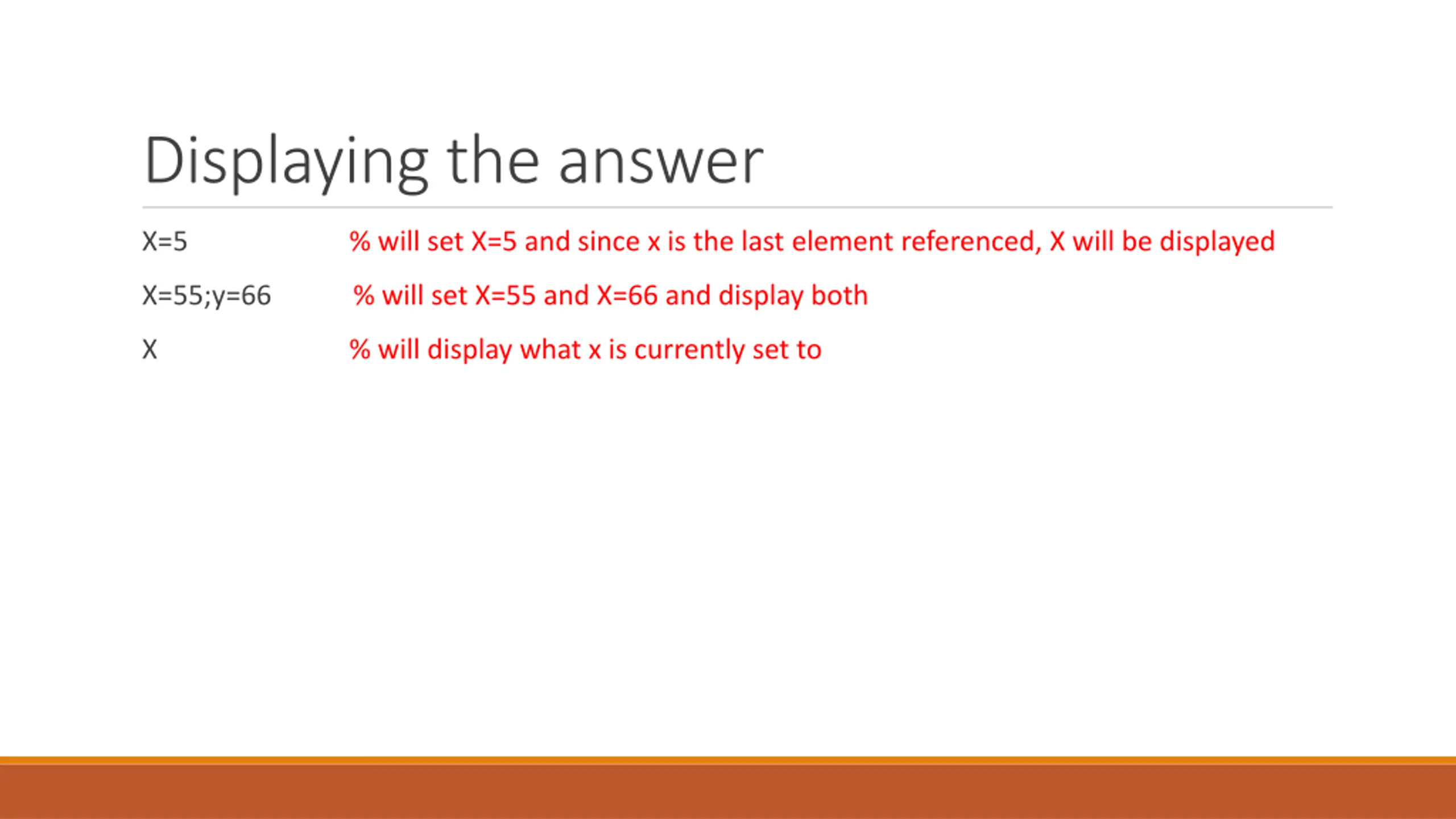 Displaying the answer

X=5 % will set X=5 and since x is the last element referenced, X will be displayed

X=55;y=66 % will set X=55 and X=66 and display both

X % will display what x is currently set to